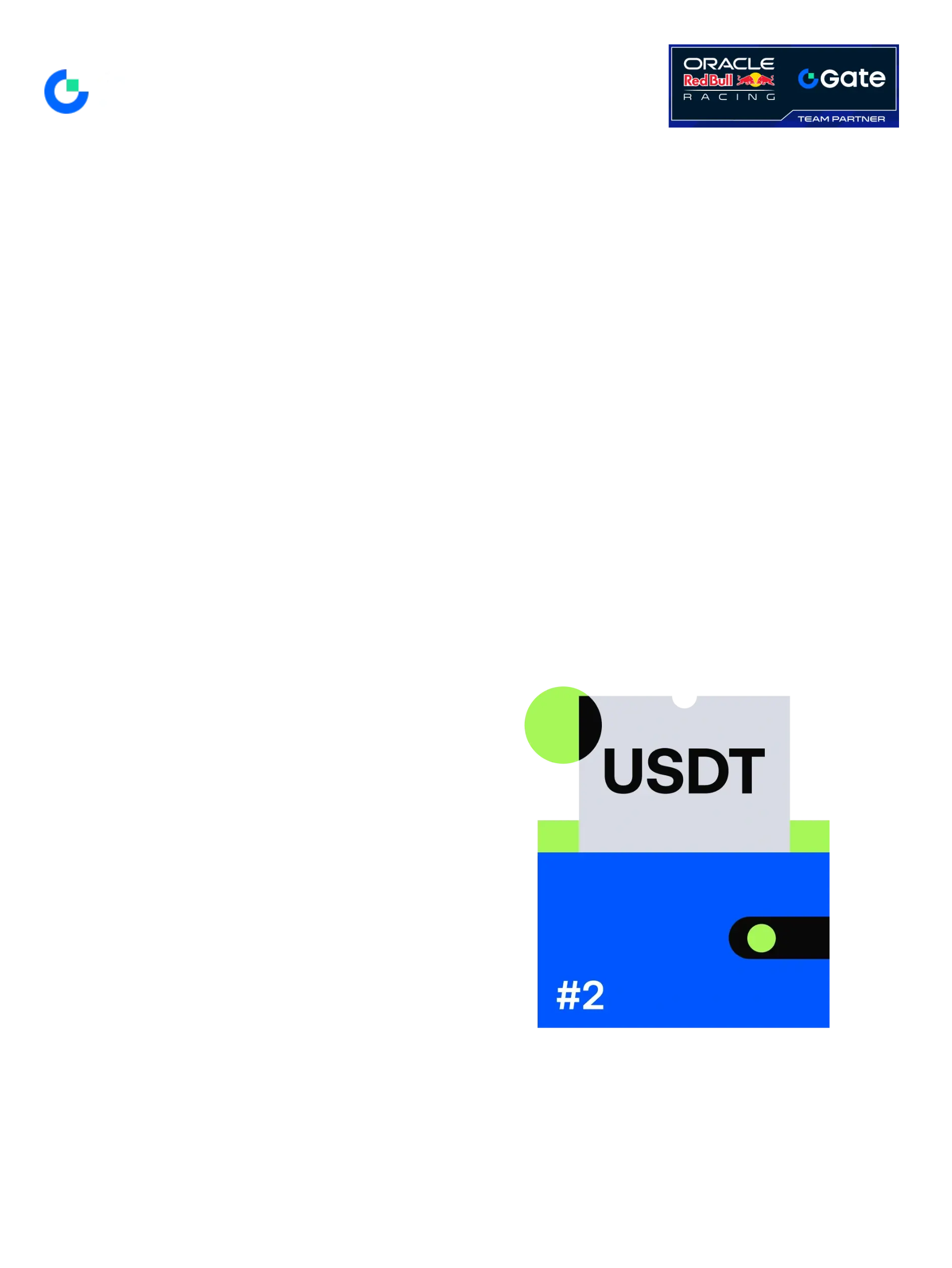 ORACLE
Red Bull
RACING
Gate
TEAM PARTNER

USDT

#2